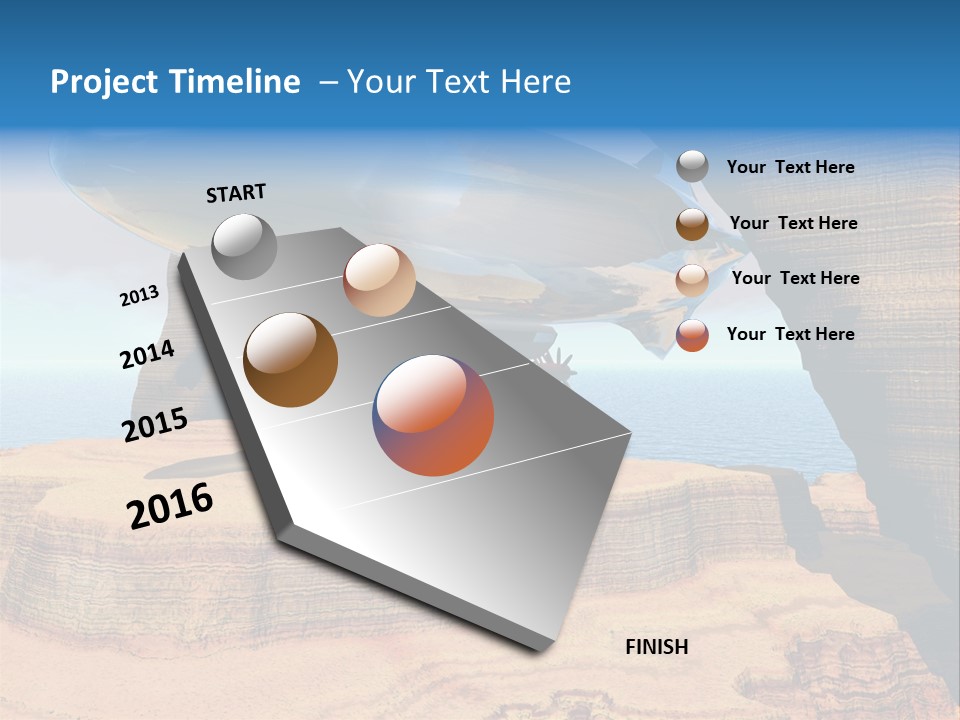 Project Timeline – Your Text Here

START

2013

2014

2015

2016

FINISH

Your Text Here

Your Text Here

Your Text Here

Your Text Here